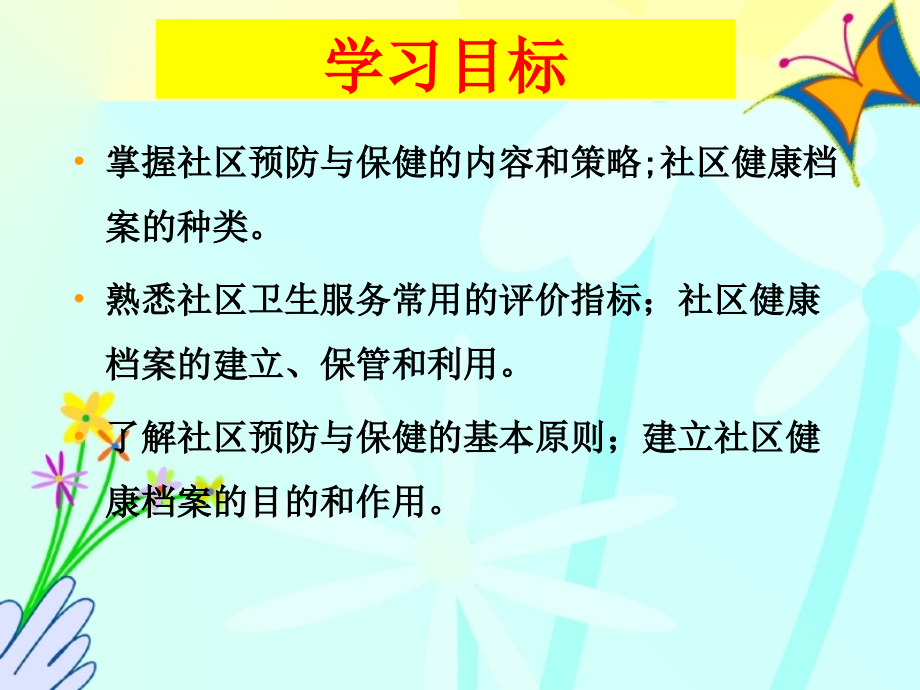 学习目标

• 掌握社区预防与保健的内容和策略;社区健康档案的种类。

• 熟悉社区卫生服务常用的评价指标；社区健康档案的建立、保管和利用。

• 了解社区预防与保健的基本原则；建立社区健康档案的目的和作用。